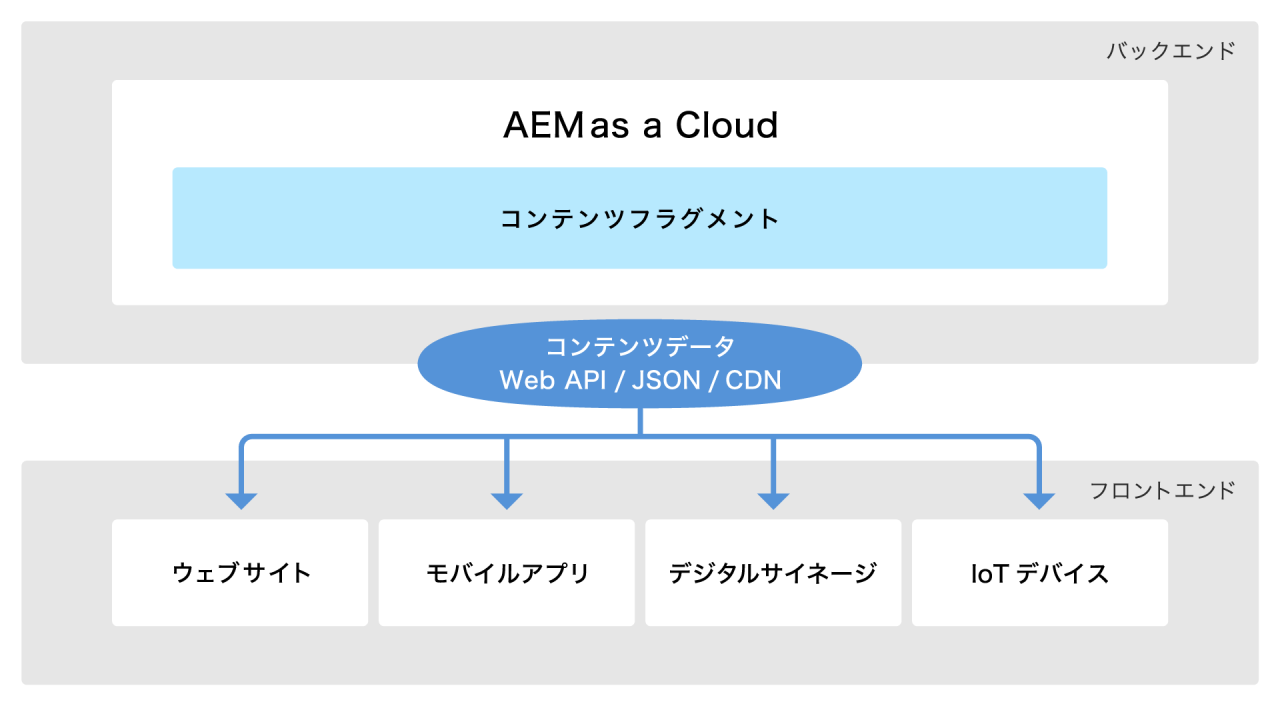 バックエンド

AEM as a Cloud

コンテンツフラグメント

コンテンツデータ
Web API / JSON / CDN

フロントエンド

ウェブサイト

モバイルアプリ

デジタルサイネージ

IoT デバイス